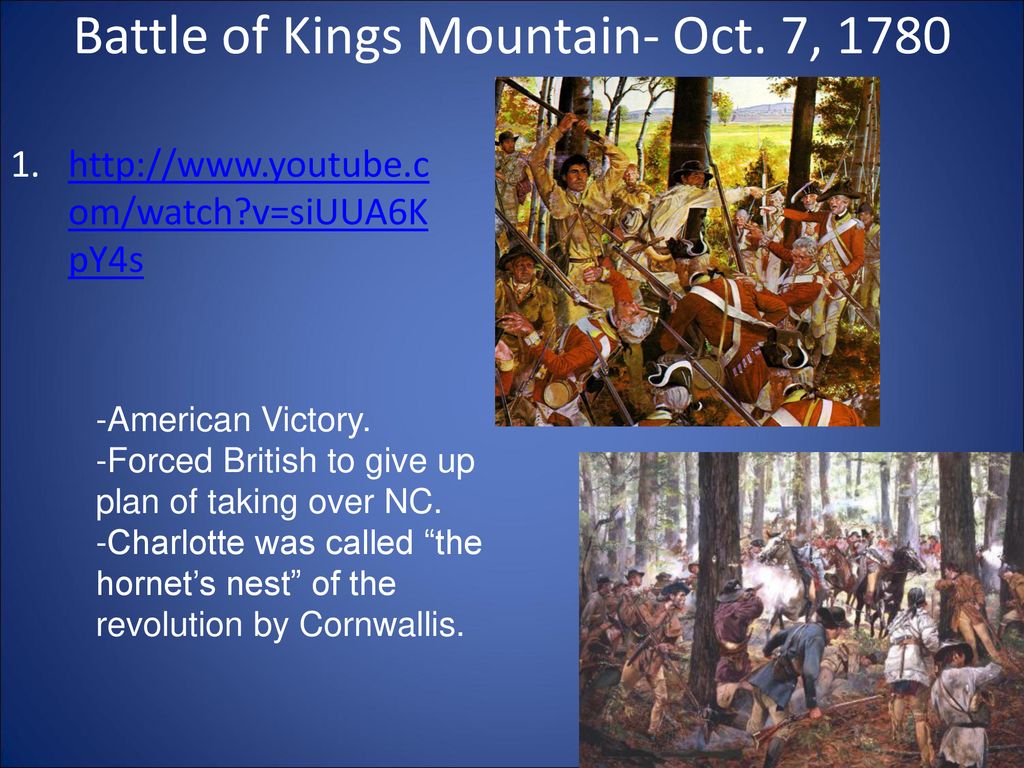 Battle of Kings Mountain- Oct. 7, 1780

1. http://www.youtube.com/watch?v=siUUA6KpY4s

-American Victory.
-Forced British to give up plan of taking over NC.
-Charlotte was called “the hornet’s nest” of the revolution by Cornwallis.